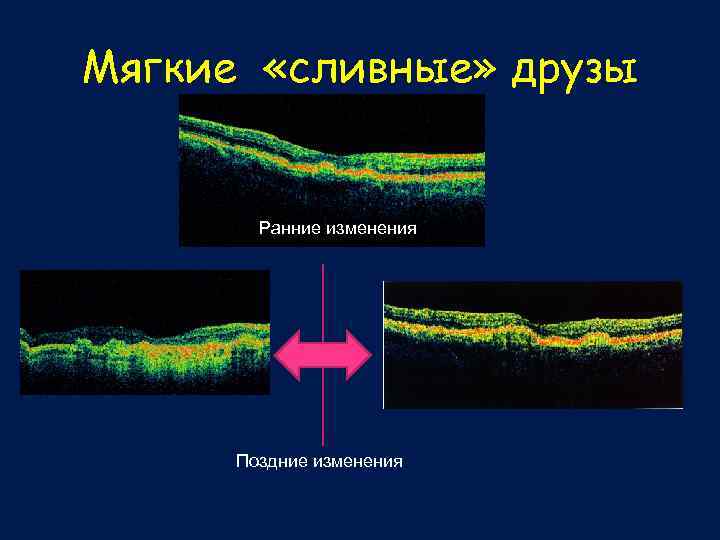 Мягкие «сливные» друзы

Ранние изменения

Поздние изменения